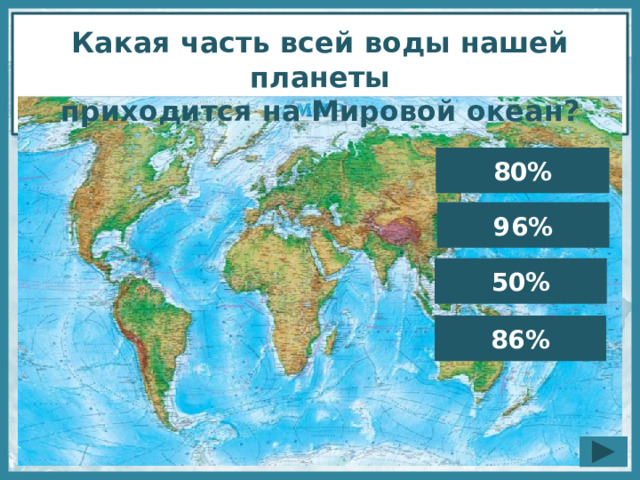 Какая часть всей воды нашей планеты приходится на Мировой океан?

80%

96%

50%

86%